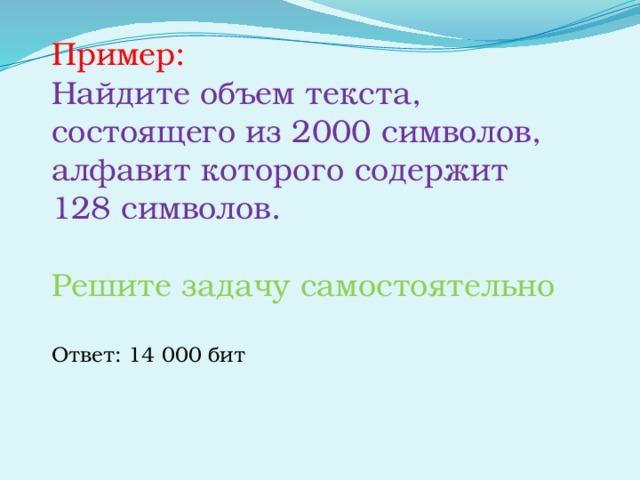 Пример:
Найдите объем текста, состоящего из 2000 символов, алфавит которого содержит 128 символов.

Решите задачу самостоятельно

Ответ: 14 000 бит